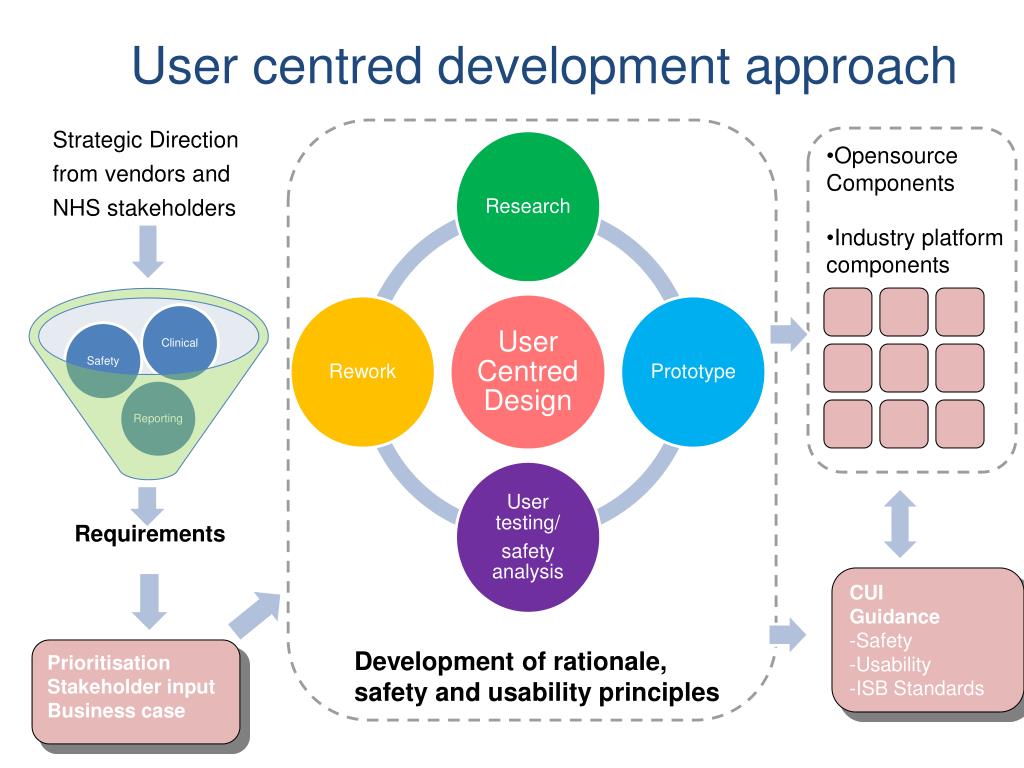 User centred development approach

Strategic Direction from vendors and NHS stakeholders

Safety
Clinical
Reporting

Requirements

Prioritisation
Stakeholder input
Business case

Research
Rework
User Centred Design
Prototype
User testing/ safety analysis

Development of rationale, safety and usability principles

•Opensource Components

•Industry platform components

CUI
Guidance
-Safety
-Usability
-ISB Standards